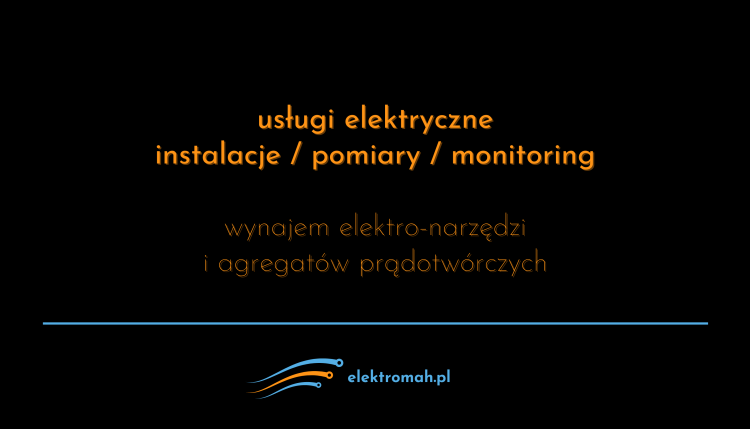 usługi elektryczne
instalacje / pomiary / monitoring

wynajem elektro-narzędzi
i agregatów prądotwórczych

elektromah.pl